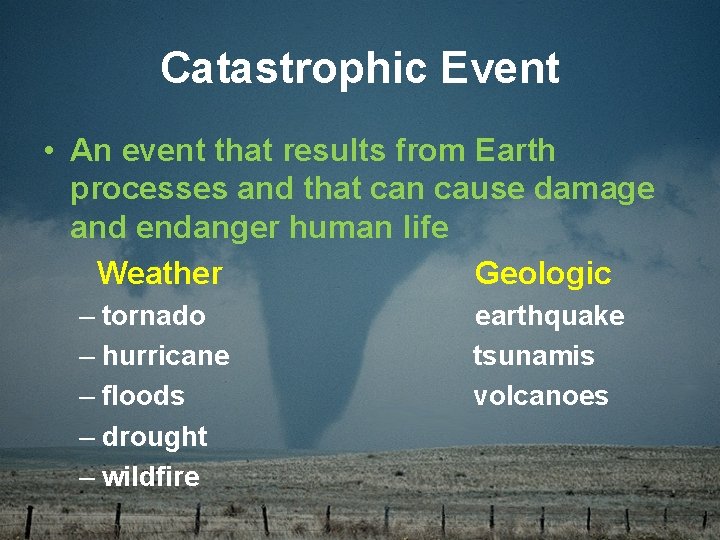 Catastrophic Event

• An event that results from Earth processes and that can cause damage and endanger human life

Weather
– tornado
– hurricane
– floods
– drought
– wildfire

Geologic
earthquake
tsunamis
volcanoes